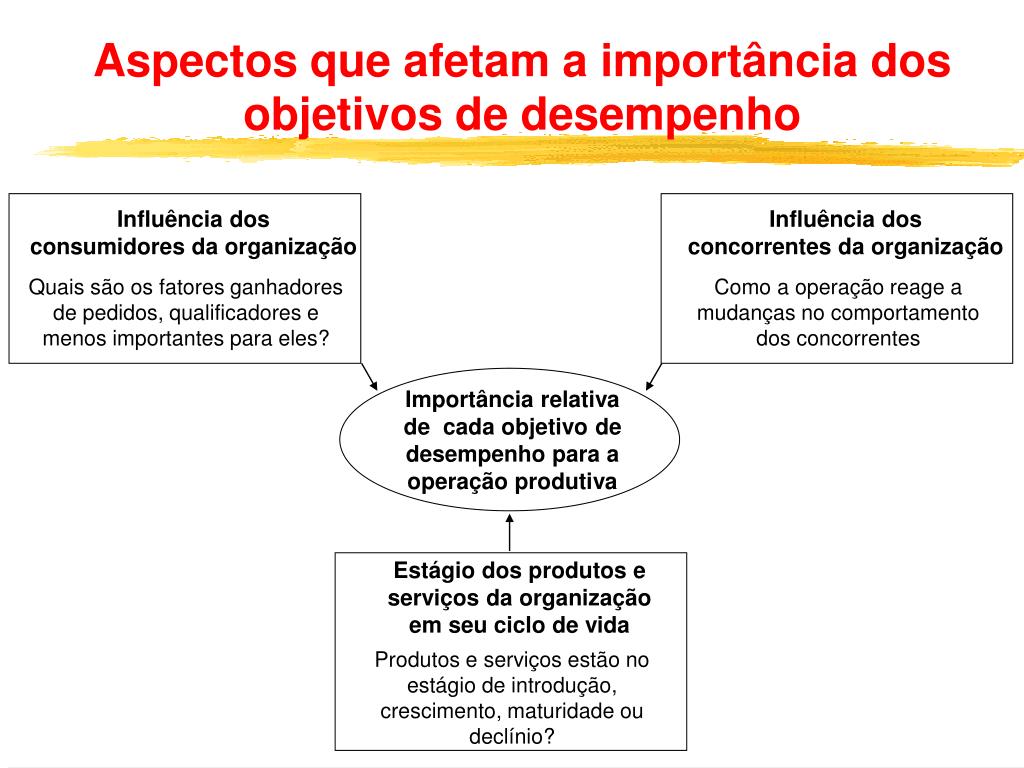 Aspectos que afetam a importância dos objetivos de desempenho

Influência dos consumidores da organização

Quais são os fatores ganhadores de pedidos, qualificadores e menos importantes para eles?

Influência dos concorrentes da organização

Como a operação reage a mudanças no comportamento dos concorrentes

Importância relativa de cada objetivo de desempenho para a operação produtiva

Estágio dos produtos e serviços da organização em seu ciclo de vida

Produtos e serviços estão no estágio de introdução, crescimento, maturidade ou declínio?